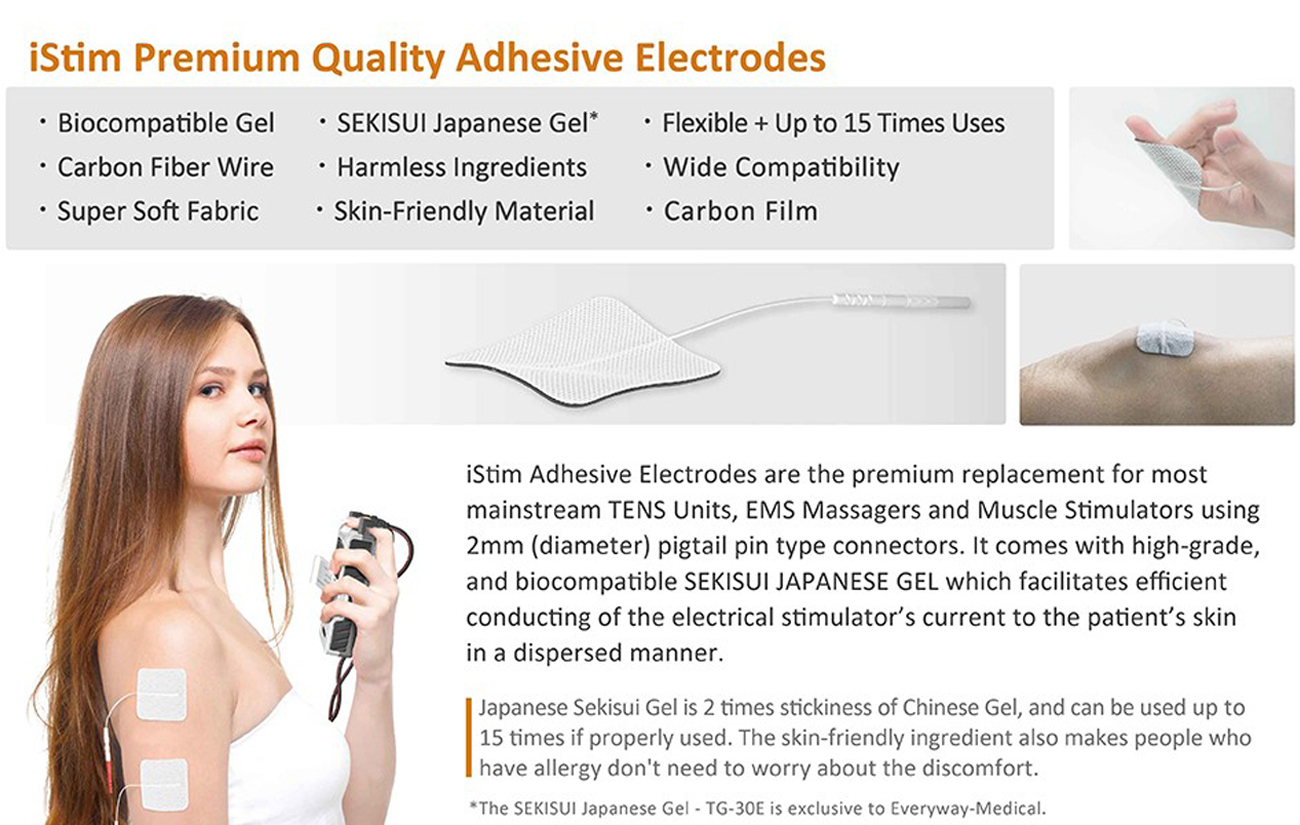 iStim Premium Quality Adhesive Electrodes

・Biocompatible Gel
・Carbon Fiber Wire
・Super Soft Fabric

・SEKISUI Japanese Gel*
・Harmless Ingredients
・Skin-Friendly Material

・Flexible + Up to 15 Times Uses
・Wide Compatibility
・Carbon Film

iStim Adhesive Electrodes are the premium replacement for most mainstream TENS Units, EMS Massagers and Muscle Stimulators using 2mm (diameter) pigtail pin type connectors. It comes with high-grade, and biocompatible SEKISUI JAPANESE GEL which facilitates efficient conducting of the electrical stimulator's current to the patient's skin in a dispersed manner.

Japanese Sekisui Gel is 2 times stickiness of Chinese Gel, and can be used up to 15 times if properly used. The skin-friendly ingredient also makes people who have allergy don't need to worry about the discomfort.

*The SEKISUI Japanese Gel - TG-30E is exclusive to Everyway-Medical.